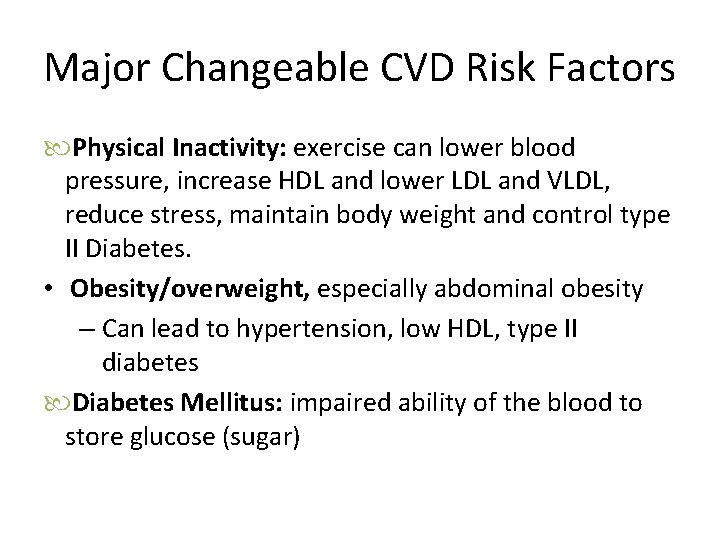 Major Changeable CVD Risk Factors

Physical Inactivity: exercise can lower blood pressure, increase HDL and lower LDL and VLDL, reduce stress, maintain body weight and control type II Diabetes.

• Obesity/overweight, especially abdominal obesity

– Can lead to hypertension, low HDL, type II diabetes

Diabetes Mellitus: impaired ability of the blood to store glucose (sugar)